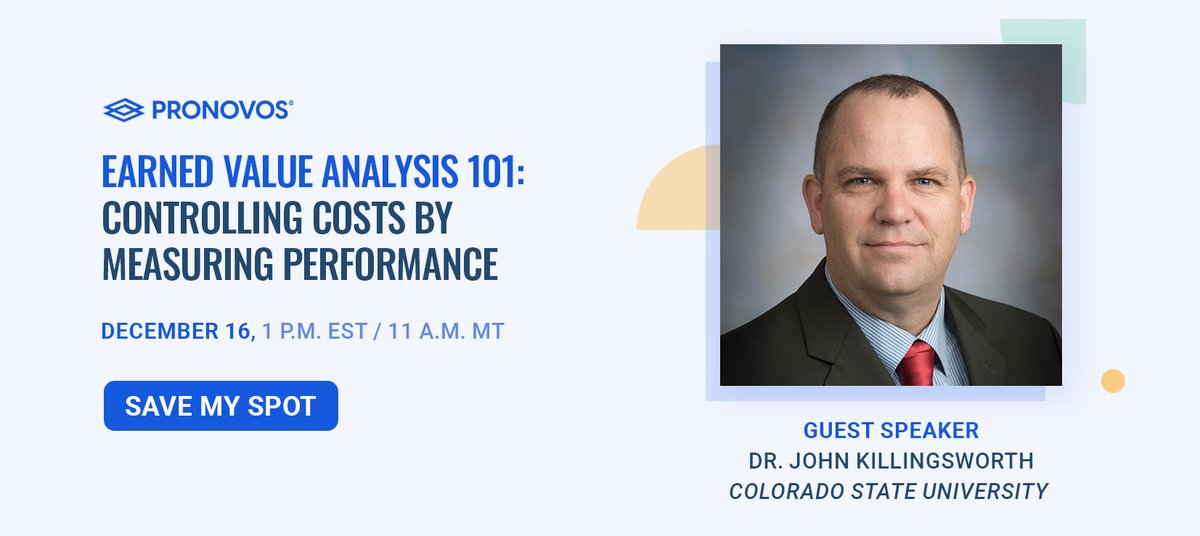 PRONOVOS®

EARNED VALUE ANALYSIS 101: CONTROLLING COSTS BY MEASURING PERFORMANCE

DECEMBER 16, 1 P.M. EST / 11 A.M. MT

SAVE MY SPOT

GUEST SPEAKER
DR. JOHN KILLINGSWORTH
COLORADO STATE UNIVERSITY